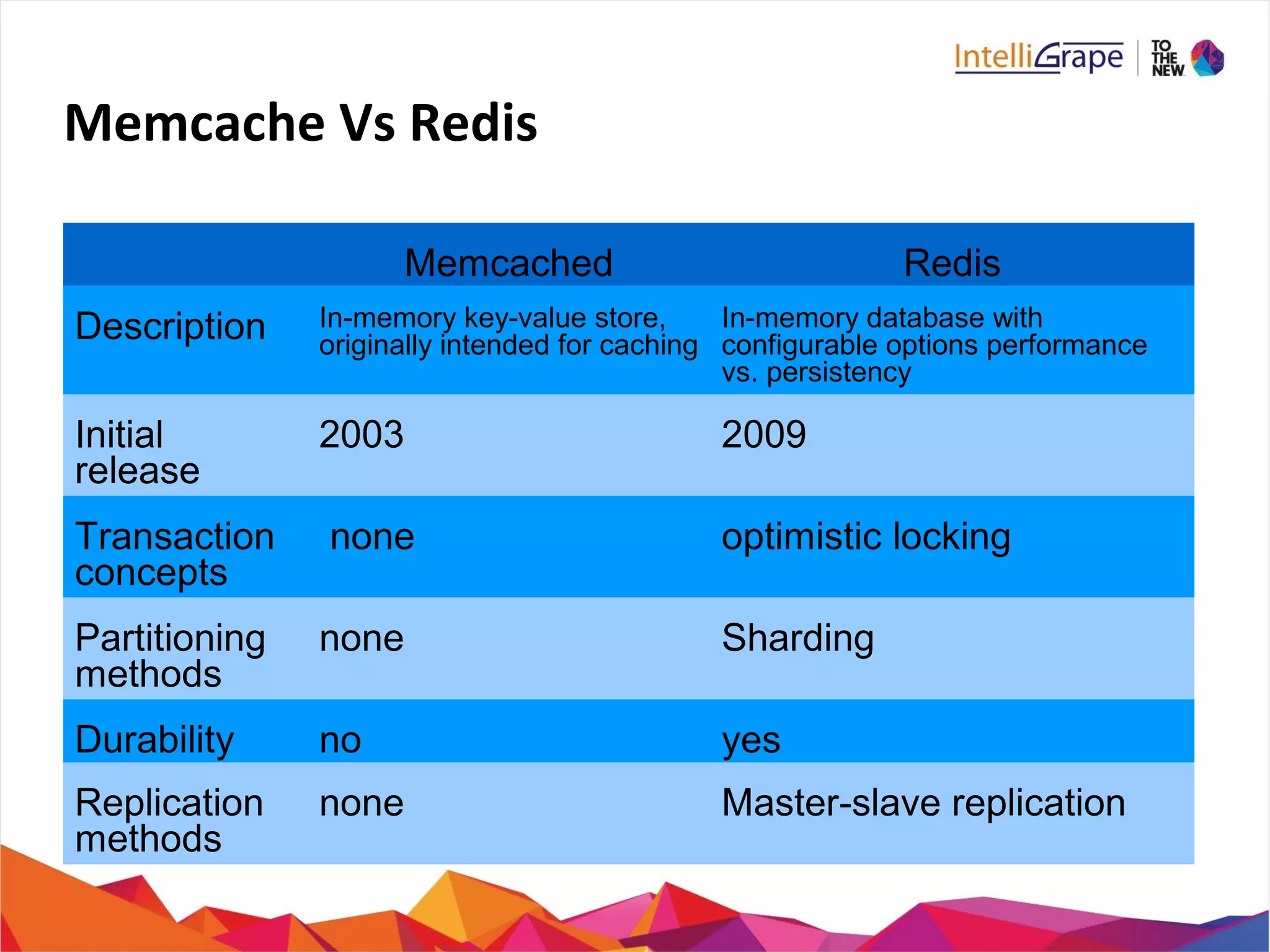 IntelliGrape | TO THE NEW

Memcache Vs Redis

| | Memcached | Redis |
|---|---|---|
| Description | In-memory key-value store, originally intended for caching | In-memory database with configurable options performance vs. persistency |
| Initial release | 2003 | 2009 |
| Transaction concepts | none | optimistic locking |
| Partitioning methods | none | Sharding |
| Durability | no | yes |
| Replication methods | none | Master-slave replication |